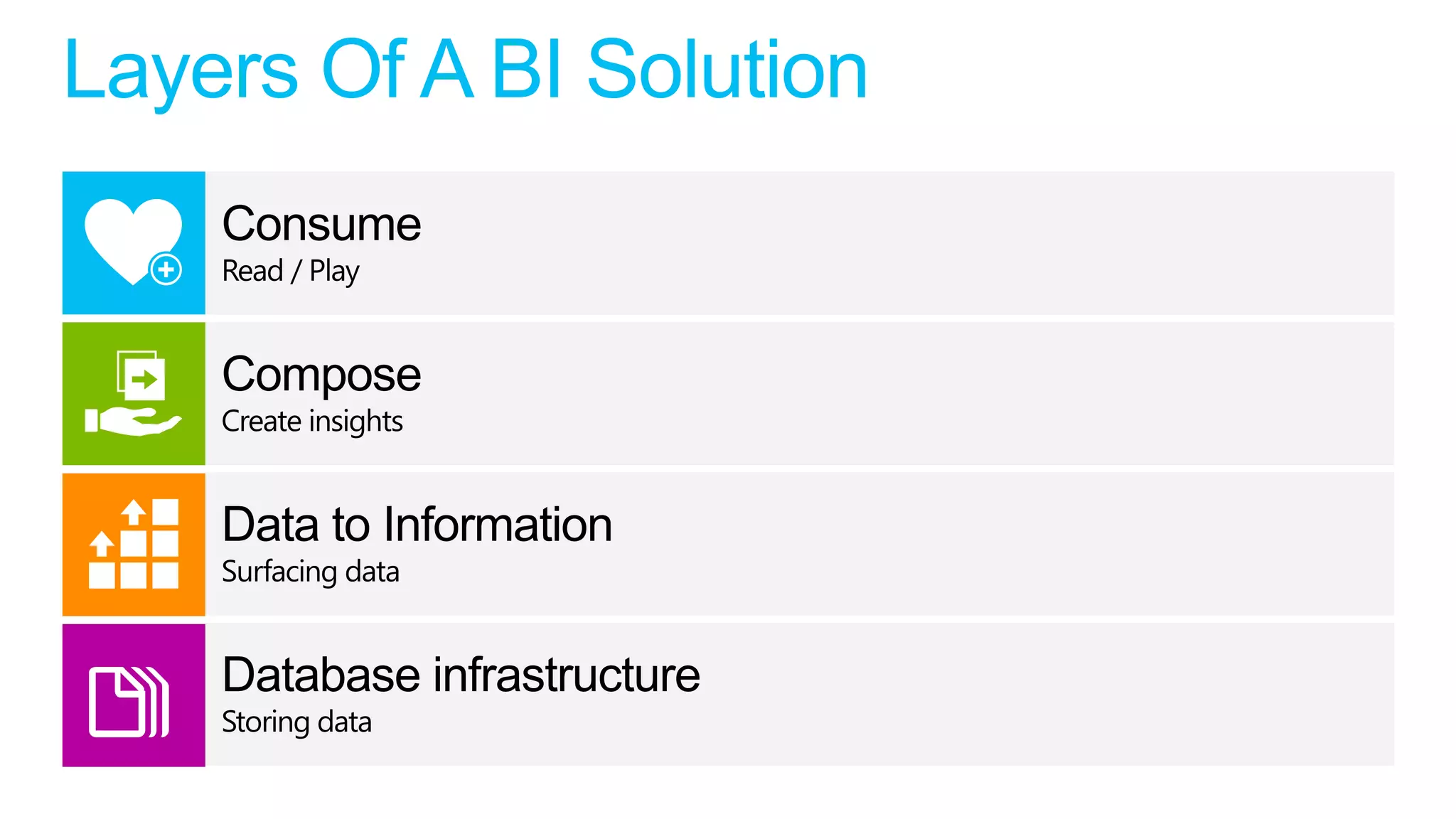 Layers Of A BI Solution

Consume
Read / Play

Compose
Create insights

Data to Information
Surfacing data

Database infrastructure
Storing data